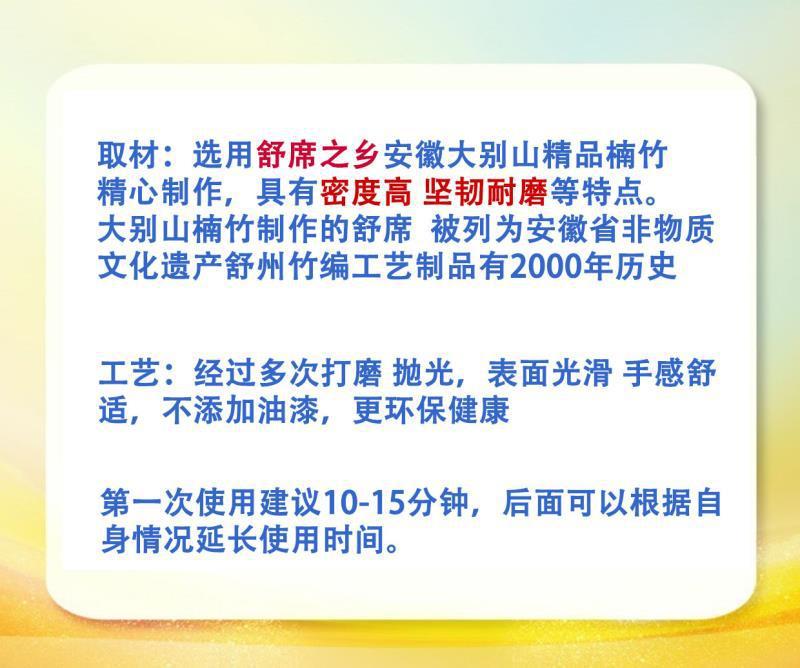 取材：选用舒席之乡安徽大别山精品楠竹精心制作，具有密度高 坚韧耐磨等特点。大别山楠竹制作的舒席 被列为安徽省非物质文化遗产舒州竹编工艺制品有2000年历史

工艺：经过多次打磨 抛光，表面光滑 手感舒适，不添加油漆，更环保健康

第一次使用建议10-15分钟，后面可以根据自身情况延长使用时间。